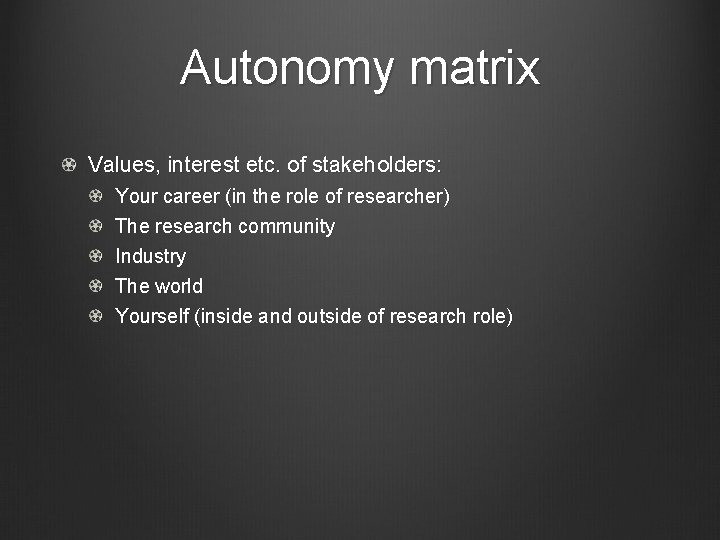 Autonomy matrix

Values, interest etc. of stakeholders:
Your career (in the role of researcher)
The research community
Industry
The world
Yourself (inside and outside of research role)